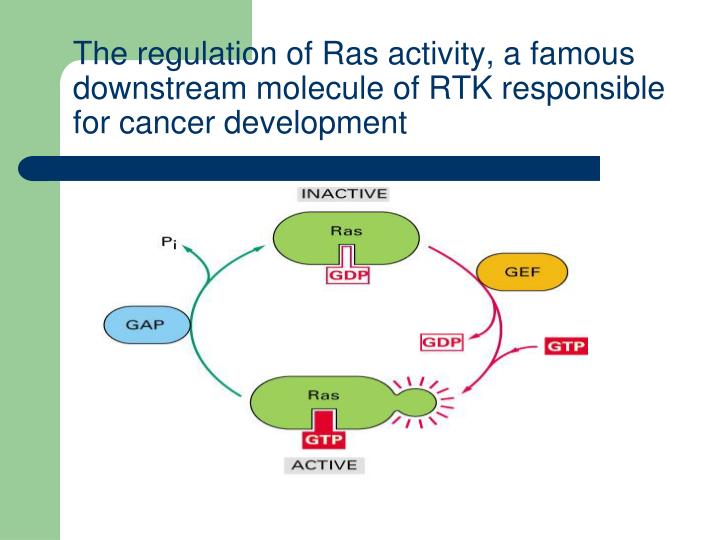 The regulation of Ras activity, a famous downstream molecule of RTK responsible for cancer development

INACTIVE

Ras

GDP

$P_i$

GEF

GAP

GDP

GTP

Ras

GTP

ACTIVE